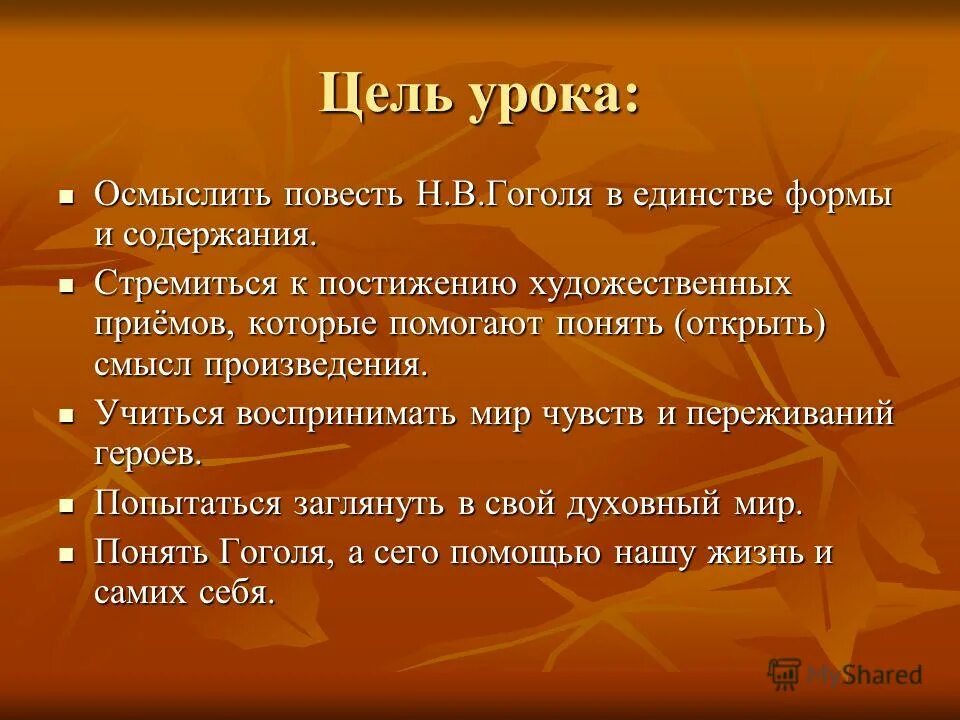 Цель урока:

- Осмыслить повесть Н.В.Гоголя в единстве формы и содержания.
- Стремиться к постижению художественных приёмов, которые помогают понять (открыть) смысл произведения.
- Учиться воспринимать мир чувств и переживаний героев.
- Попытаться заглянуть в свой духовный мир.
- Понять Гоголя, а сего помощью нашу жизнь и самих себя.

MyShared